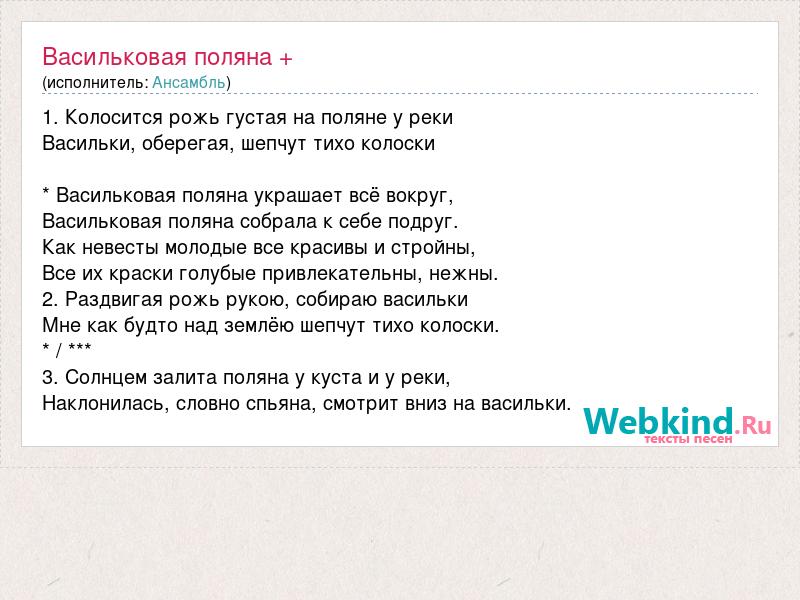 Васильковая поляна +
(исполнитель: Ансамбль)

1. Колосится рожь густая на поляне у реки
Васильки, оберегая, шепчут тихо колоски

* Васильковая поляна украшает всё вокруг,
Васильковая поляна собрала к себе подруг.
Как невесты молодые все красивы и стройны,
Все их краски голубые привлекательны, нежны.
2. Раздвигая рожь рукою, собираю васильки
Мне как будто над землёю шепчут тихо колоски.
* / ***
3. Солнцем залита поляна у куста и у реки,
Наклонилась, словно спьяна, смотрит вниз на васильки.

Webkind.Ru
тексты песен